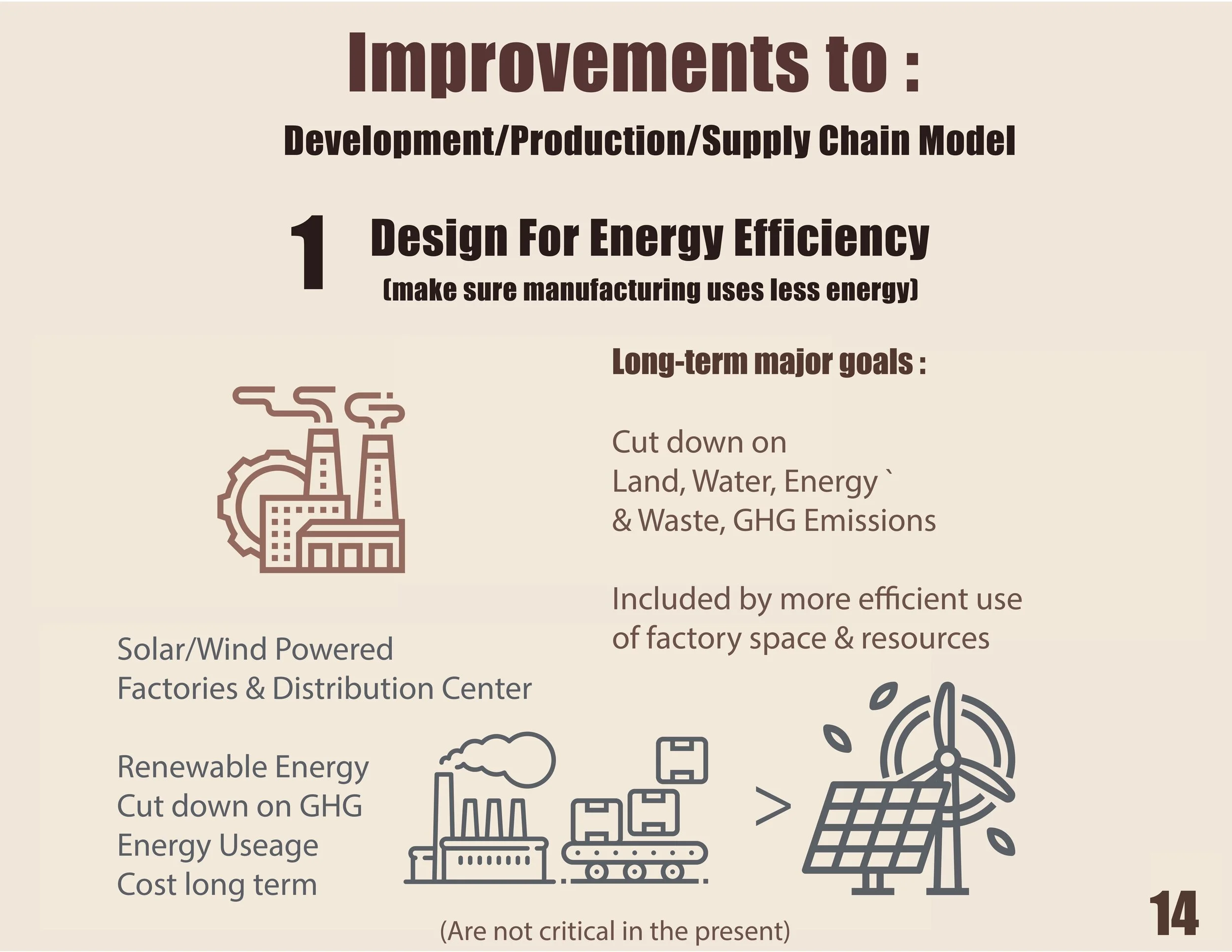 Improvements to :

Development/Production/Supply Chain Model

1 Design For Energy Efficiency
(make sure manufacturing uses less energy)

Long-term major goals :

Cut down on
Land, Water, Energy `
& Waste, GHG Emissions

Included by more efficient use of factory space & resources

Solar/Wind Powered
Factories & Distribution Center

Renewable Energy
Cut down on GHG
Energy Useage
Cost long term

>

(Are not critical in the present)

14